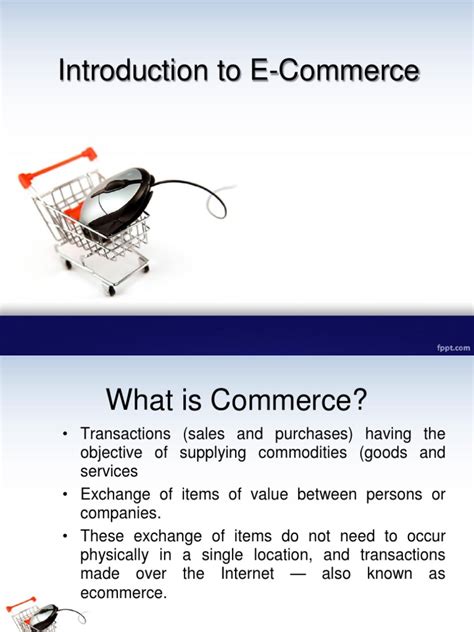 Introduction to E-Commerce

fppt.com

What is Commerce?

• Transactions (sales and purchases) having the objective of supplying commodities (goods and services

• Exchange of items of value between persons or companies.

• These exchange of items do not need to occur physically in a single location, and transactions made over the Internet — also known as ecommerce.